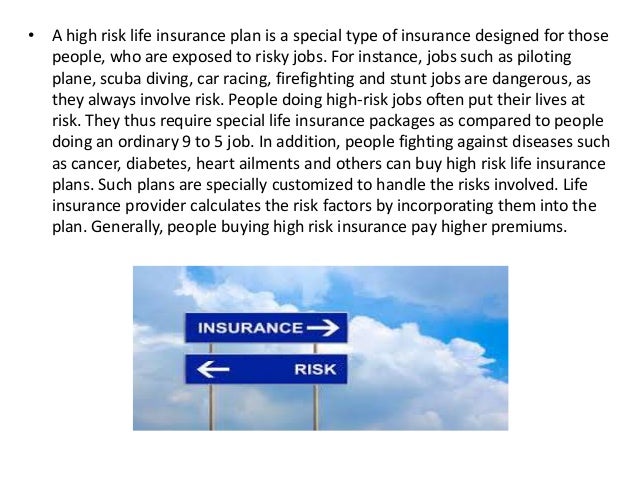 • A high risk life insurance plan is a special type of insurance designed for those people, who are exposed to risky jobs. For instance, jobs such as piloting plane, scuba diving, car racing, firefighting and stunt jobs are dangerous, as they always involve risk. People doing high-risk jobs often put their lives at risk. They thus require special life insurance packages as compared to people doing an ordinary 9 to 5 job. In addition, people fighting against diseases such as cancer, diabetes, heart ailments and others can buy high risk life insurance plans. Such plans are specially customized to handle the risks involved. Life insurance provider calculates the risk factors by incorporating them into the plan. Generally, people buying high risk insurance pay higher premiums.

INSURANCE →

← RISK